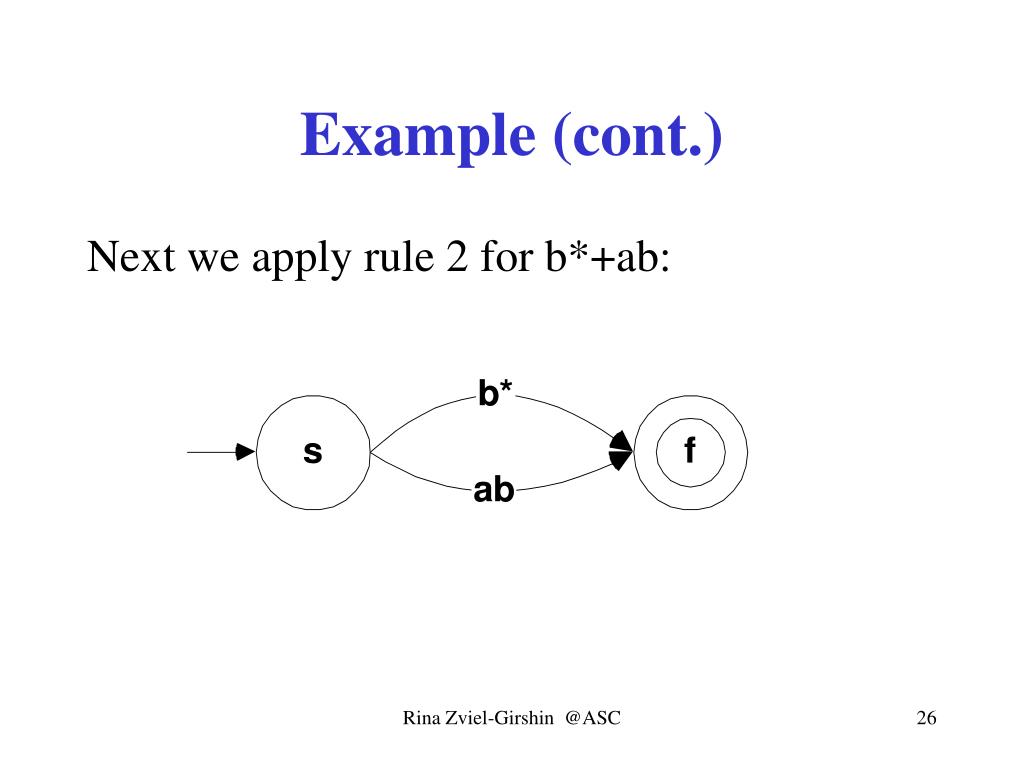 Example (cont.)

Next we apply rule 2 for b*+ab:

b*

s

f

ab

Rina Zviel-Girshin @ASC

26